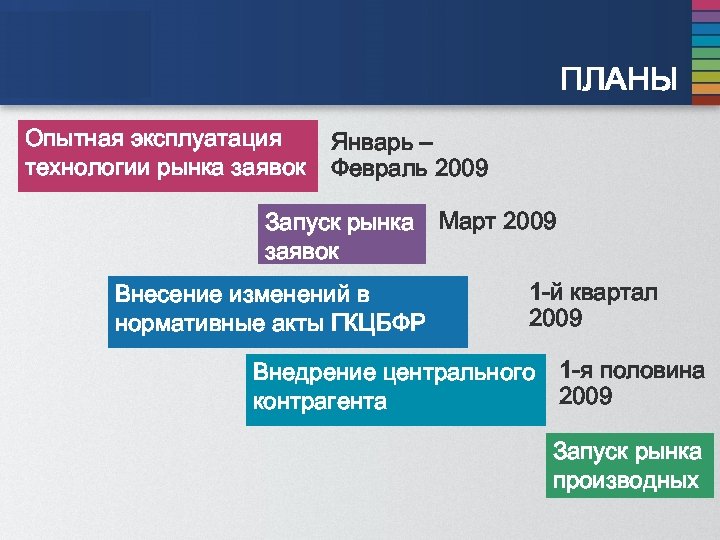 ПЛАНЫ

Опытная эксплуатация технологии рынка заявок

Январь – Февраль 2009

Запуск рынка заявок

Март 2009

Внесение изменений в нормативные акты ГКЦБФР

1-й квартал 2009

Внедрение центрального контрагента

1-я половина 2009

Запуск рынка производных